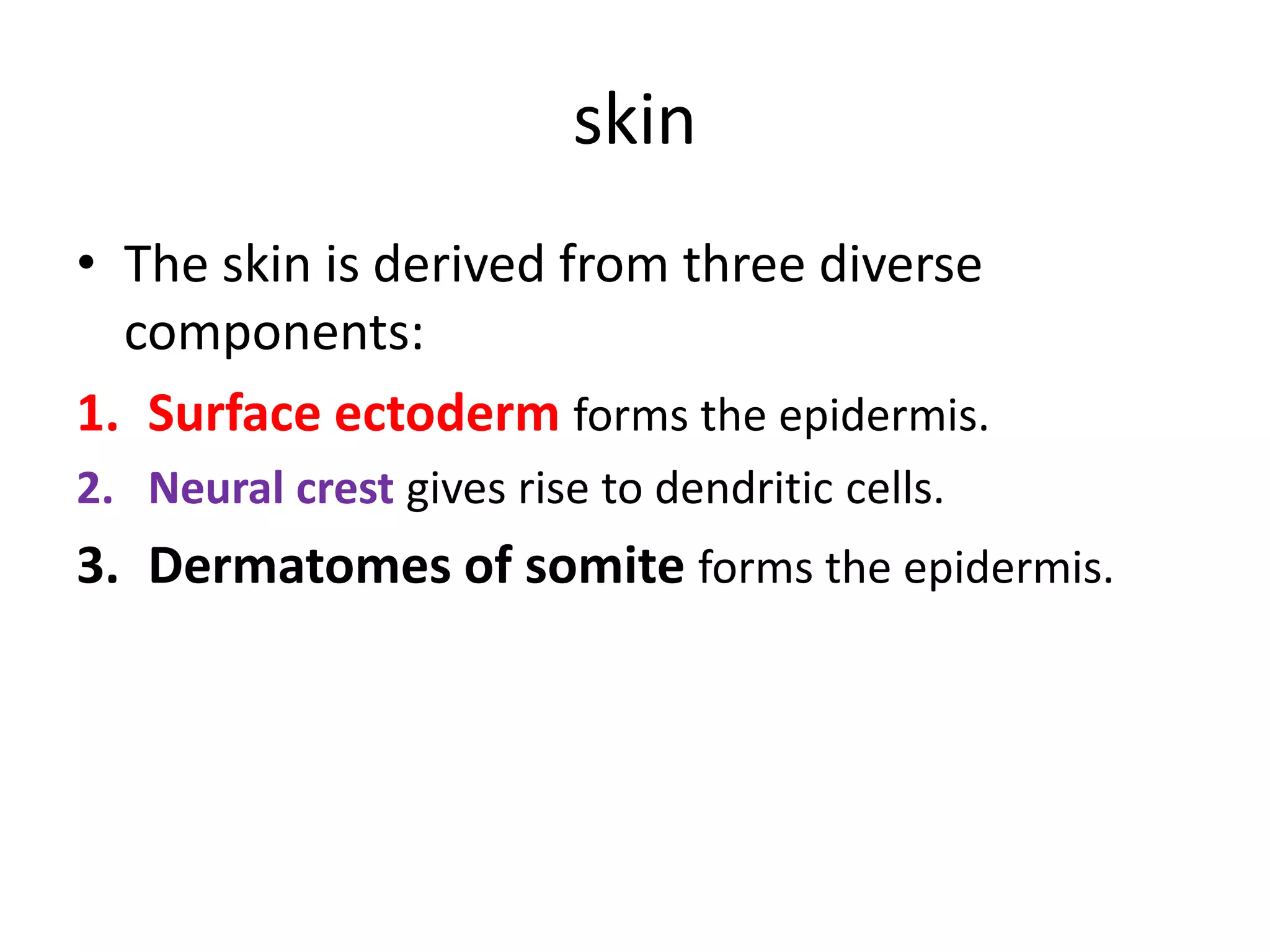 skin

• The skin is derived from three diverse components:

1. Surface ectoderm forms the epidermis.
2. Neural crest gives rise to dendritic cells.
3. Dermatomes of somite forms the epidermis.